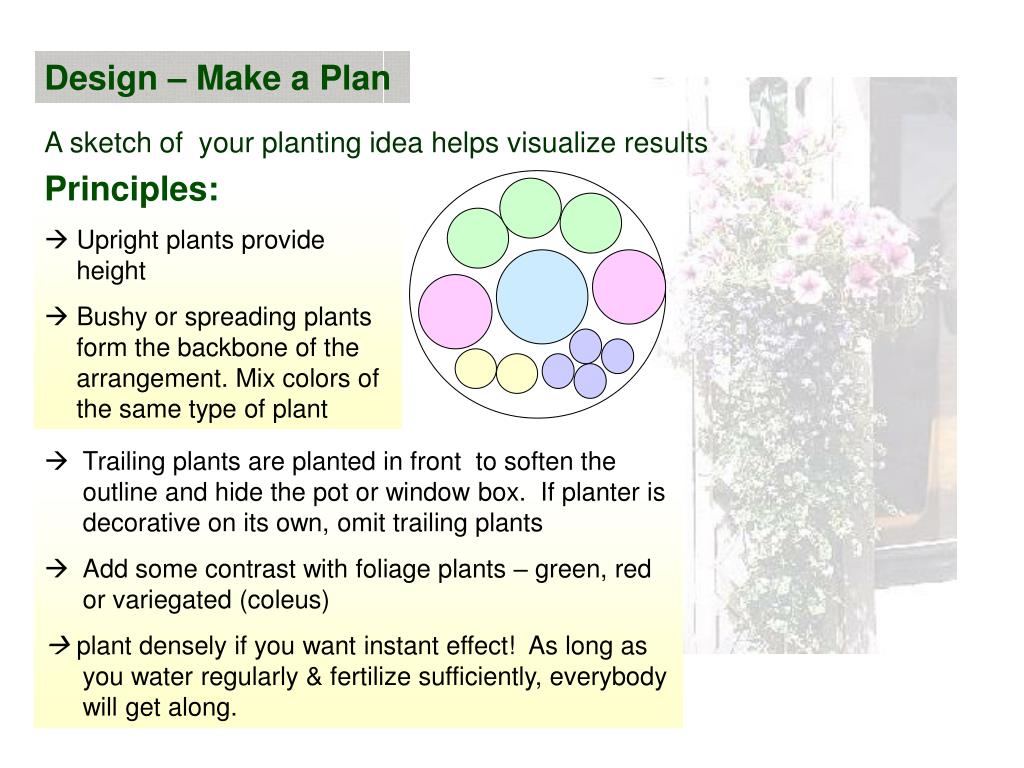 Design – Make a Plan

A sketch of your planting idea helps visualize results

Principles:

→ Upright plants provide height

→ Bushy or spreading plants form the backbone of the arrangement. Mix colors of the same type of plant

→ Trailing plants are planted in front to soften the outline and hide the pot or window box. If planter is decorative on its own, omit trailing plants

→ Add some contrast with foliage plants – green, red or variegated (coleus)

→ plant densely if you want instant effect! As long as you water regularly & fertilize sufficiently, everybody will get along.